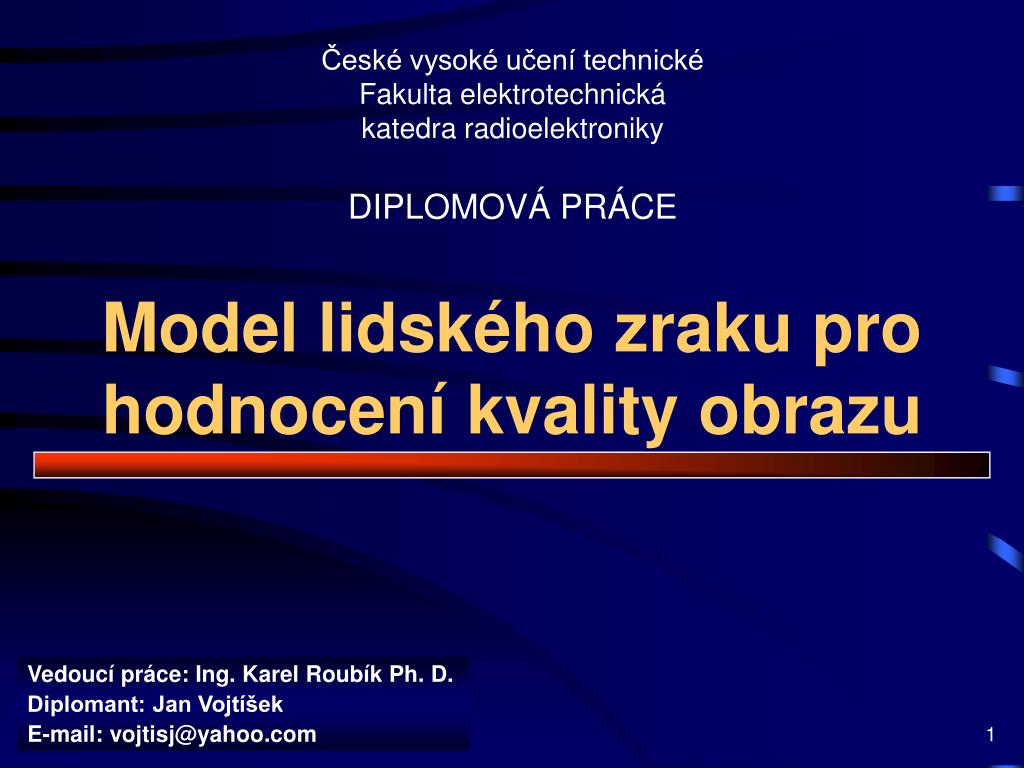 České vysoké učení technické
Fakulta elektrotechnická
katedra radioelektroniky

DIPLOMOVÁ PRÁCE

Model lidského zraku pro hodnocení kvality obrazu

Vedoucí práce: Ing. Karel Roubík Ph. D.
Diplomant: Jan Vojtíšek
E-mail: vojtisj@yahoo.com

1